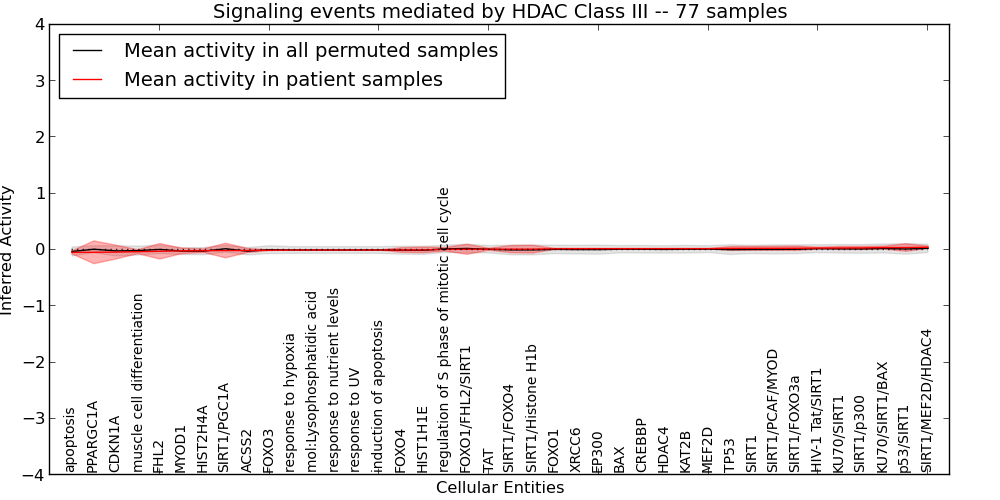 Signaling events mediated by HDAC Class III -- 77 samples

Mean activity in all permuted samples
Mean activity in patient samples

Inferred Activity

4
3
2
1
0
−1
−2
−3
−4

apoptosis
PPARGC1A
CDKN1A
muscle cell differentiation
FHL2
MYOD1
HIST2H4A
SIRT1/PGC1A
ACSS2
FOXO3
response to hypoxia
mol:Lysophosphatidic acid
response to nutrient levels
response to UV
induction of apoptosis
FOXO4
HIST1H1E
regulation of S phase of mitotic cell cycle
FOXO1/FHL2/SIRT1
TAT
SIRT1/FOXO4
SIRT1/Histone H1b
FOXO1
XRCC6
EP300
BAX
CREBBP
HDAC4
KAT2B
MEF2D
TP53
SIRT1
SIRT1/PCAF/MYOD
SIRT1/FOXO3a
HIV-1 Tat/SIRT1
KU70/SIRT1
SIRT1/p300
KU70/SIRT1/BAX
p53/SIRT1
SIRT1/MEF2D/HDAC4

Cellular Entities